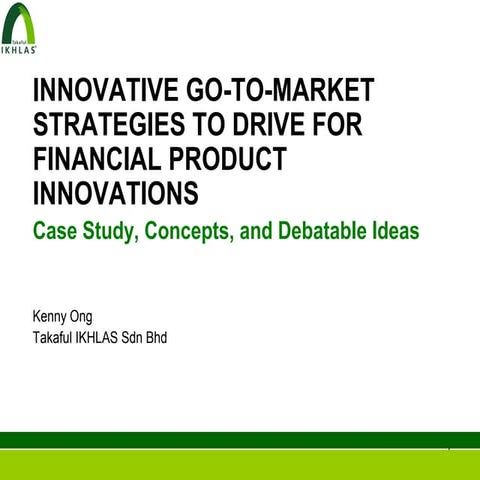 takaful
IKHLAS

INNOVATIVE GO-TO-MARKET STRATEGIES TO DRIVE FOR FINANCIAL PRODUCT INNOVATIONS

Case Study, Concepts, and Debatable Ideas

Kenny Ong
Takaful IKHLAS Sdn Bhd